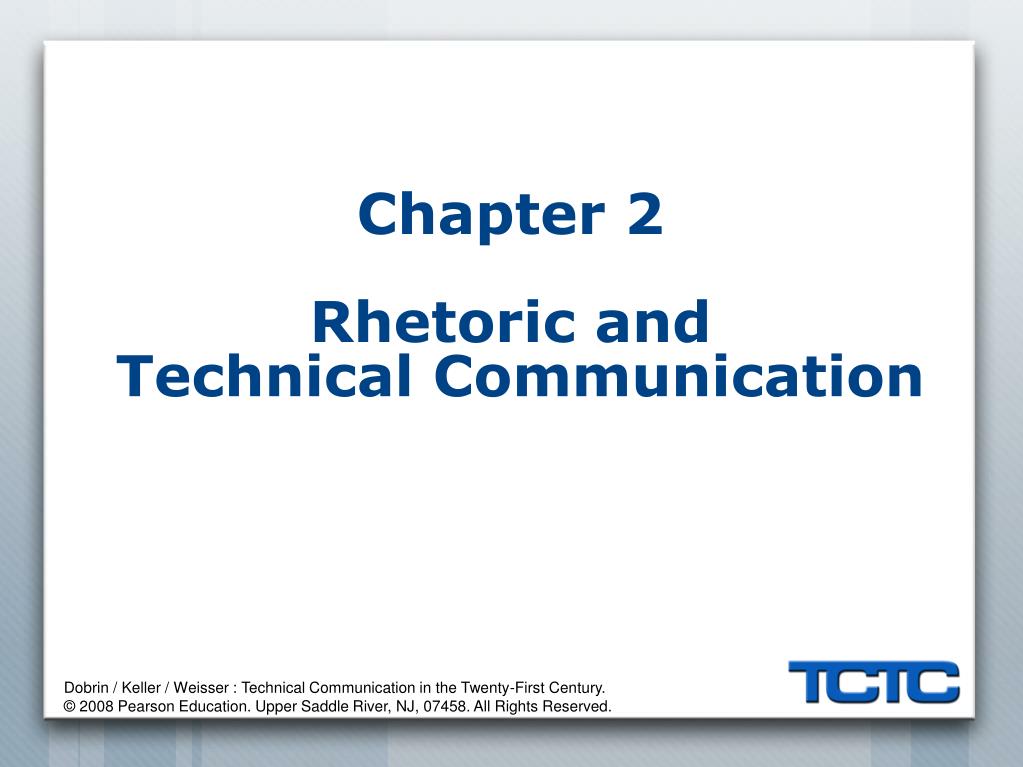 Chapter 2

Rhetoric and Technical Communication

Dobrin / Keller / Weisser : Technical Communication in the Twenty-First Century.
© 2008 Pearson Education. Upper Saddle River, NJ, 07458. All Rights Reserved.

TCTC